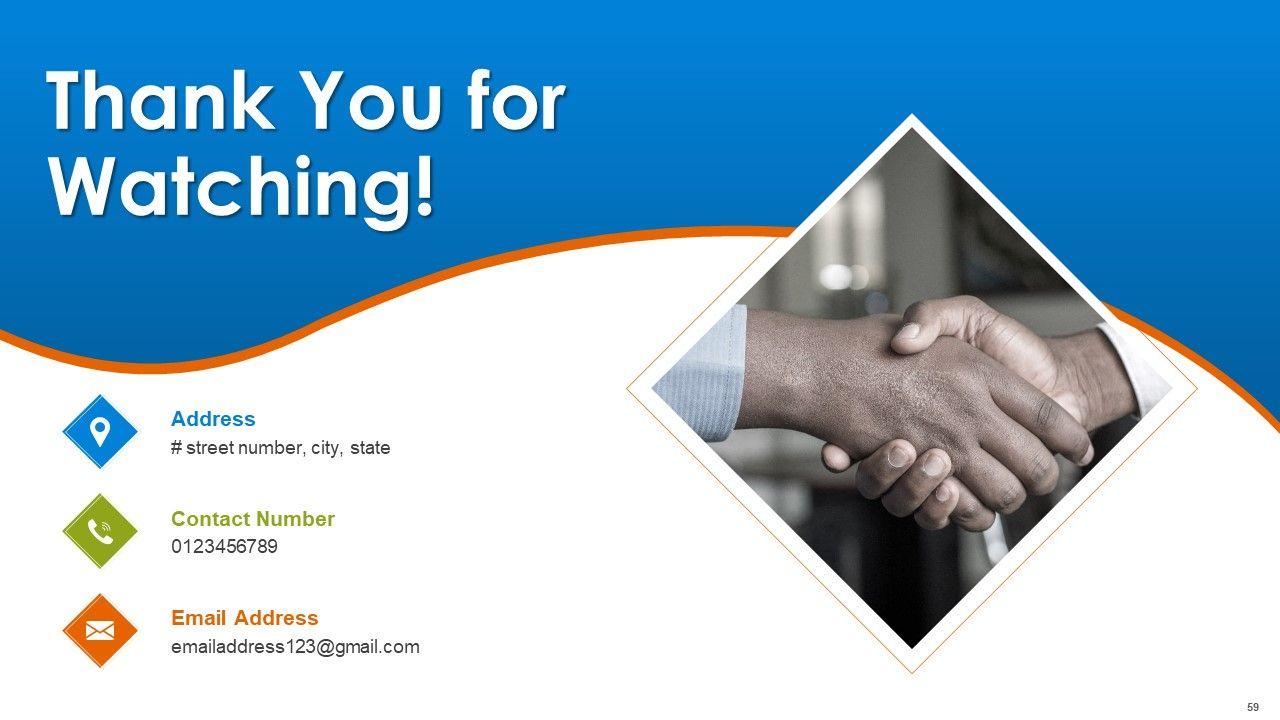 Thank You for Watching!

Address
# street number, city, state

Contact Number
0123456789

Email Address
emailaddress123@gmail.com

59